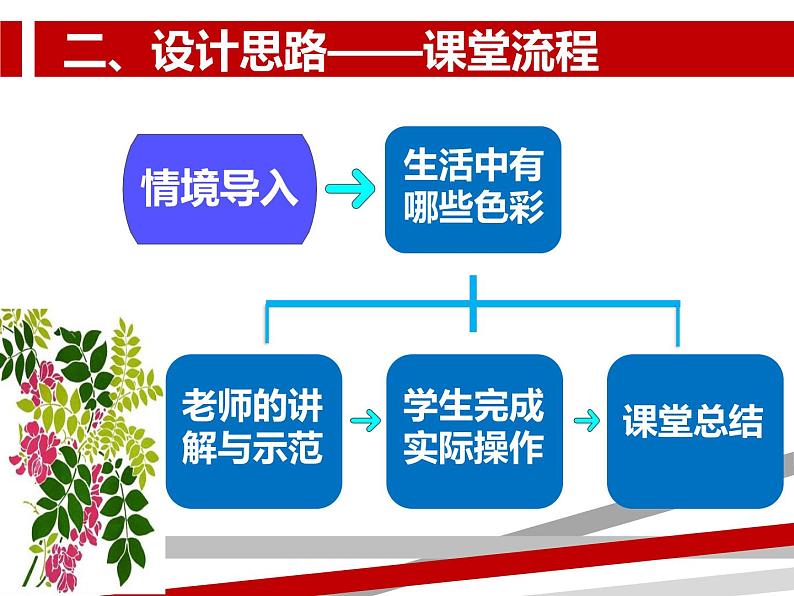 二、设计思路——课堂流程

情境导入

生活中有哪些色彩

老师的讲解与示范

学生完成实际操作

课堂总结